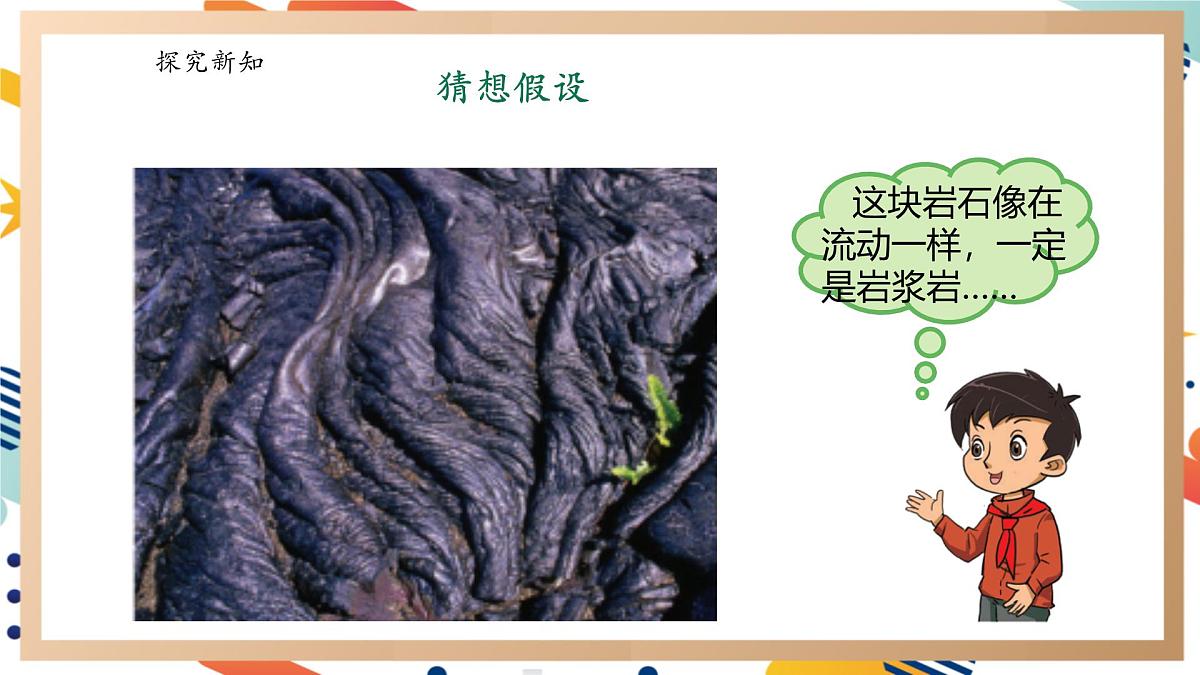 探究新知

猜想假设

这块岩石像在流动一样，一定是岩浆岩......